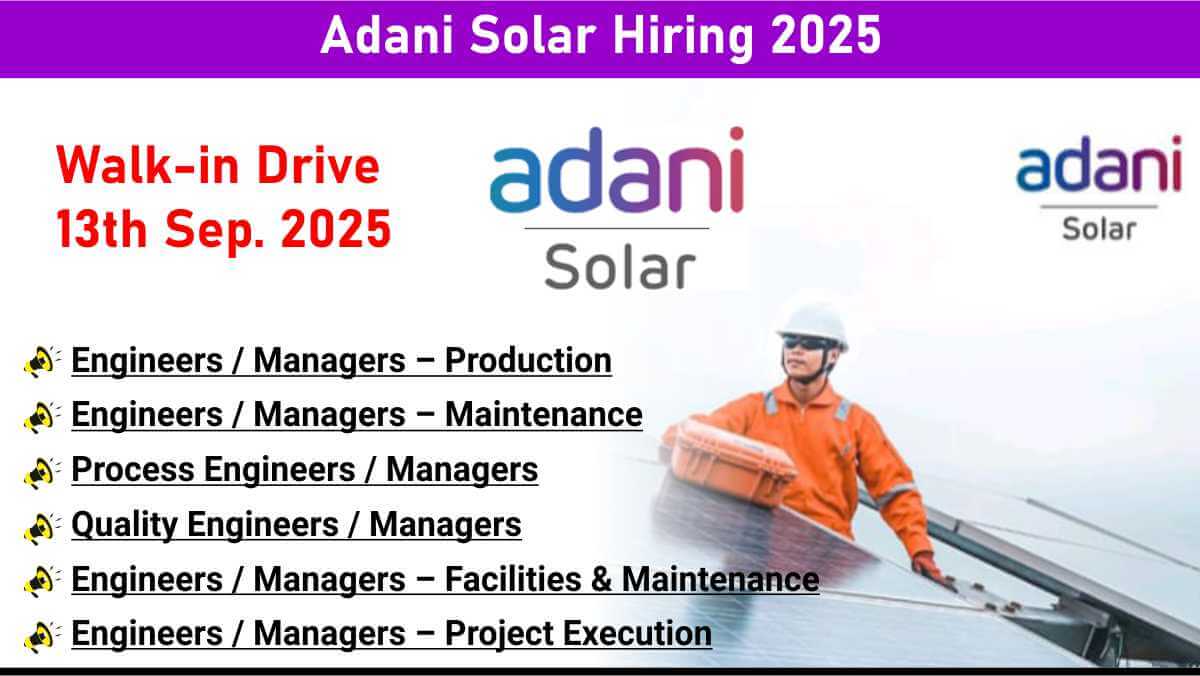 Adani Solar Hiring 2025

Walk-in Drive
13th Sep. 2025

adani
Solar

adani
Solar

Engineers / Managers – Production

Engineers / Managers – Maintenance

Process Engineers / Managers

Quality Engineers / Managers

Engineers / Managers – Facilities & Maintenance

Engineers / Managers – Project Execution